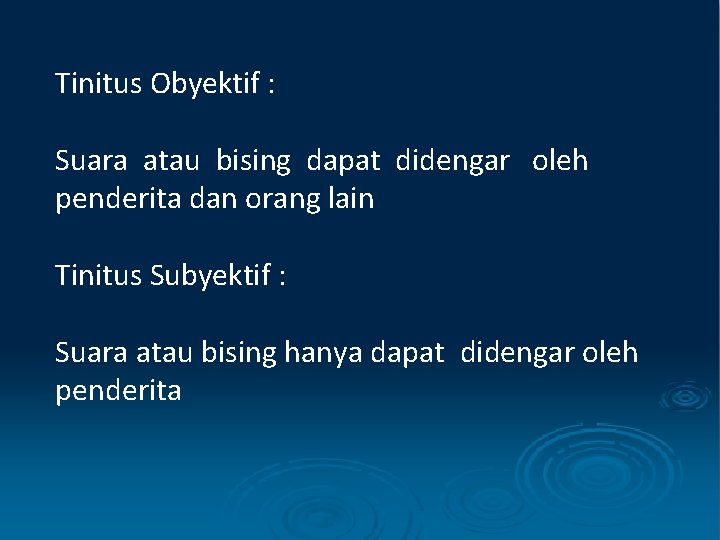 Tinitus Obyektif :

Suara atau bising dapat didengar oleh penderita dan orang lain

Tinitus Subyektif :

Suara atau bising hanya dapat didengar oleh penderita